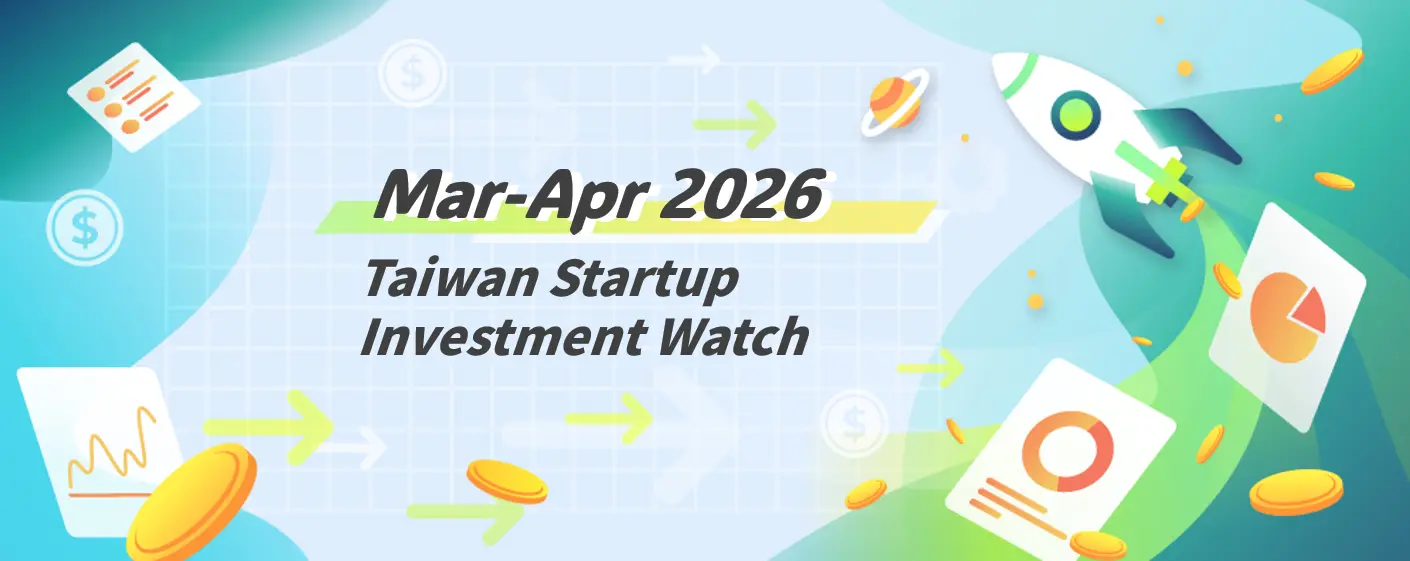 Mar-Apr 2026

Taiwan Startup Investment Watch